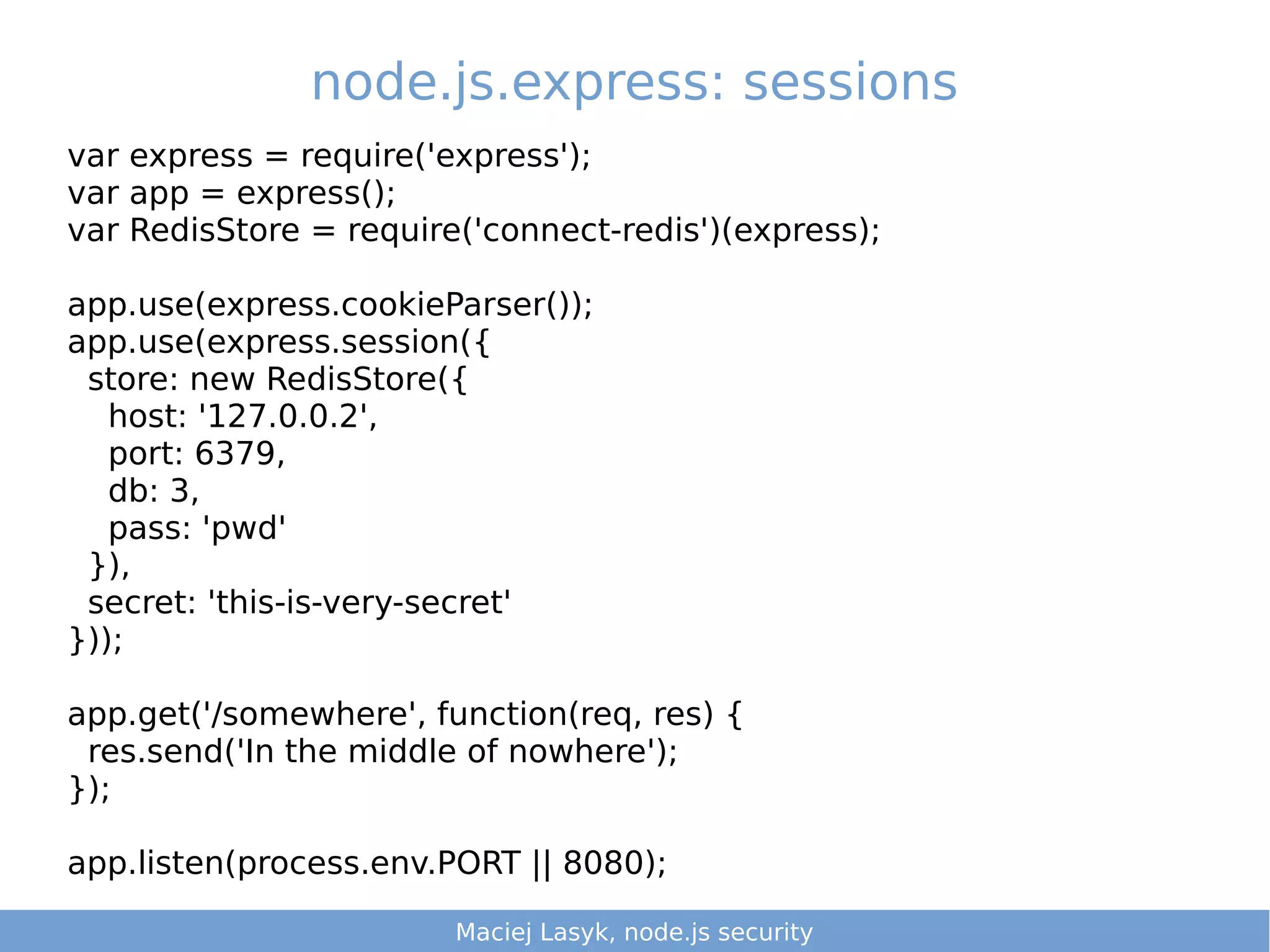 node.js.express: sessions

var express = require('express');
var app = express();
var RedisStore = require('connect-redis')(express);

app.use(express.cookieParser());
app.use(express.session({
  store: new RedisStore({
    host: '127.0.0.2',
    port: 6379,
    db: 3,
    pass: 'pwd'
  }),
  secret: 'this-is-very-secret'
}));

app.get('/somewhere', function(req, res) {
  res.send('In the middle of nowhere');
});

app.listen(process.env.PORT || 8080);

Maciej Lasyk, node.js security